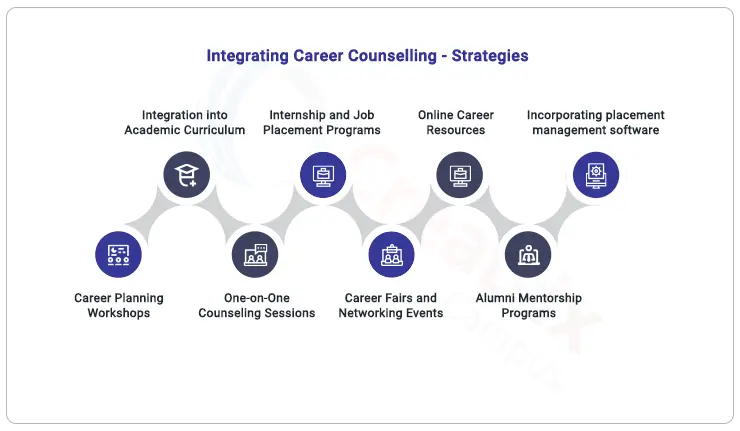 Integrating Career Counselling - Strategies

Integration into Academic Curriculum

Internship and Job Placement Programs

Online Career Resources

Incorporating placement management software

Career Planning Workshops

One-on-One Counseling Sessions

Career Fairs and Networking Events

Alumni Mentorship Programs